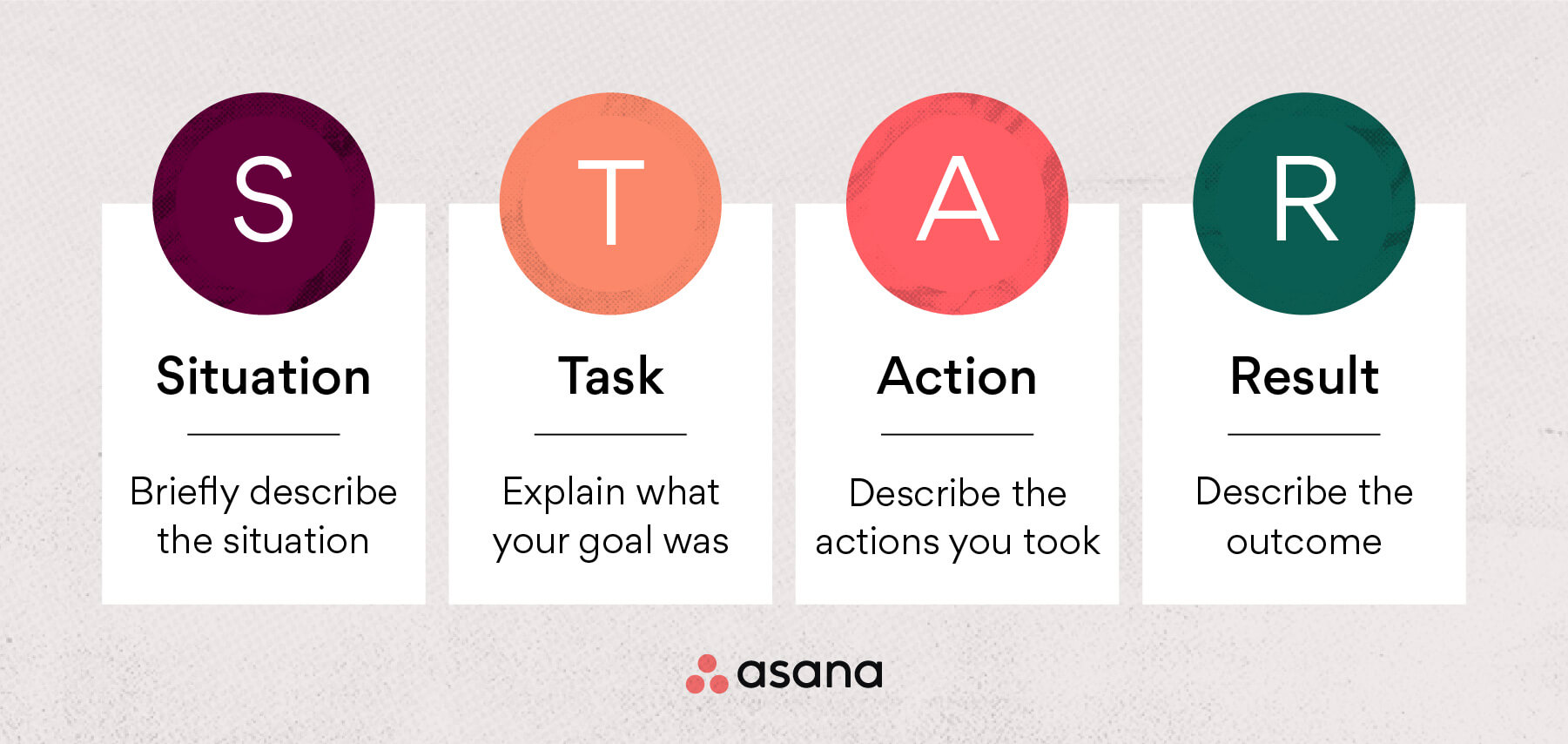 S

Situation

Briefly describe the situation

T

Task

Explain what your goal was

A

Action

Describe the actions you took

R

Result

Describe the outcome

asana